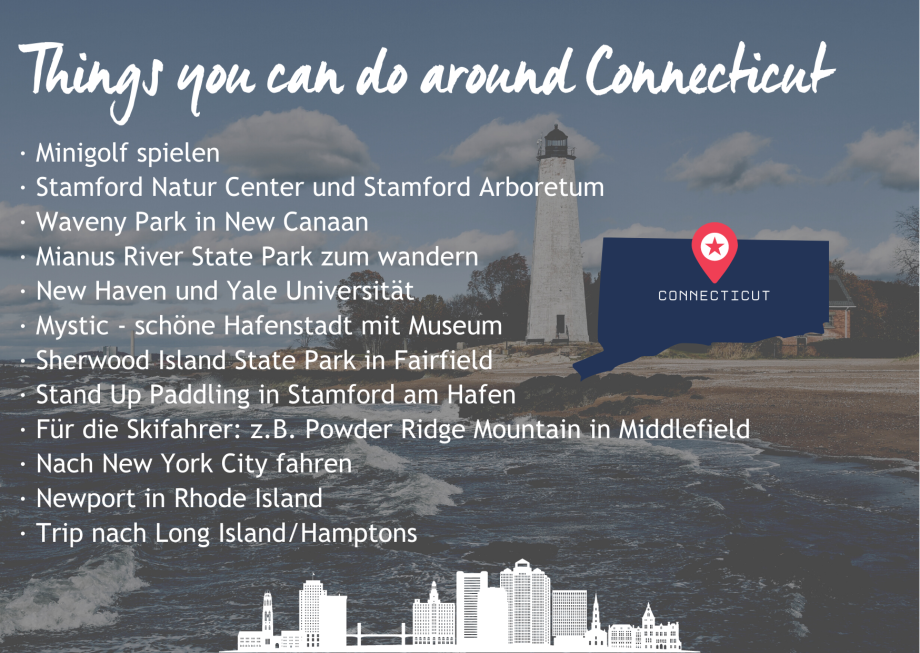 Things you can do around Connecticut

· Minigolf spielen
· Stamford Natur Center und Stamford Arboretum
· Waveny Park in New Canaan
· Mianus River State Park zum wandern
· New Haven und Yale Universität
· Mystic - schöne Hafenstadt mit Museum
· Sherwood Island State Park in Fairfield
· Stand Up Paddling in Stamford am Hafen
· Für die Skifahrer: z.B. Powder Ridge Mountain in Middlefield
· Nach New York City fahren
· Newport in Rhode Island
· Trip nach Long Island/Hamptons

CONNECTICUT